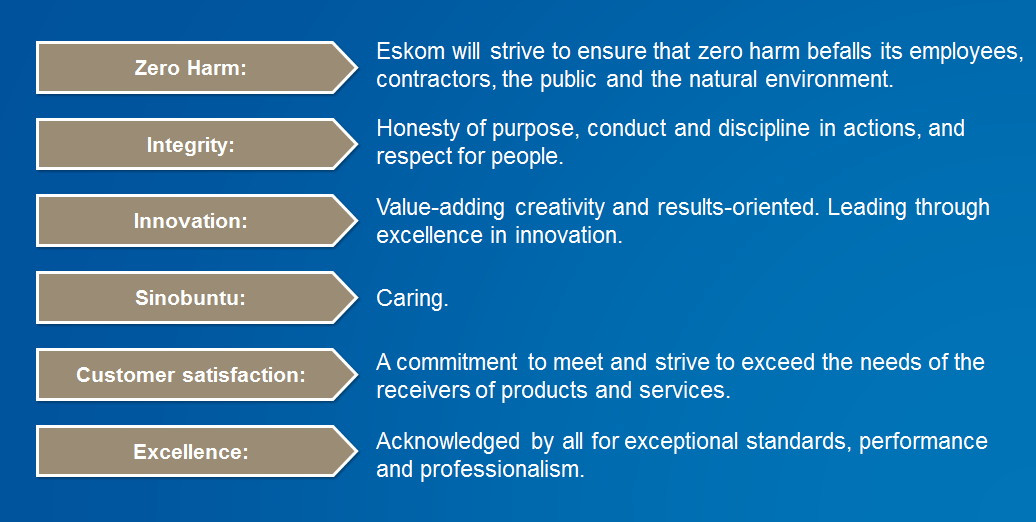 Zero Harm:

Eskom will strive to ensure that zero harm befalls its employees, contractors, the public and the natural environment.

Integrity:

Honesty of purpose, conduct and discipline in actions, and respect for people.

Innovation:

Value-adding creativity and results-oriented. Leading through excellence in innovation.

Sinobuntu:

Caring.

Customer satisfaction:

A commitment to meet and strive to exceed the needs of the receivers of products and services.

Excellence:

Acknowledged by all for exceptional standards, performance and professionalism.